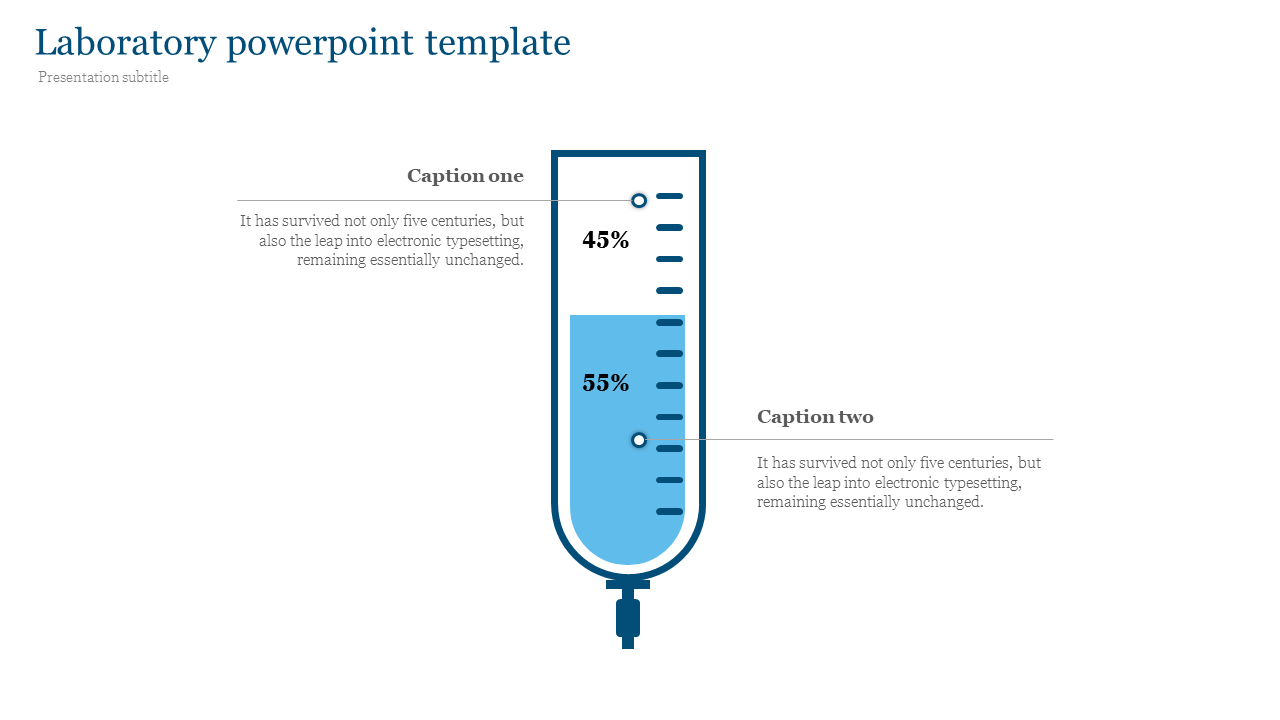 Laboratory powerpoint template

Presentation subtitle

Caption one

It has survived not only five centuries, but also the leap into electronic typesetting, remaining essentially unchanged.

45%

55%

Caption two

It has survived not only five centuries, but also the leap into electronic typesetting, remaining essentially unchanged.